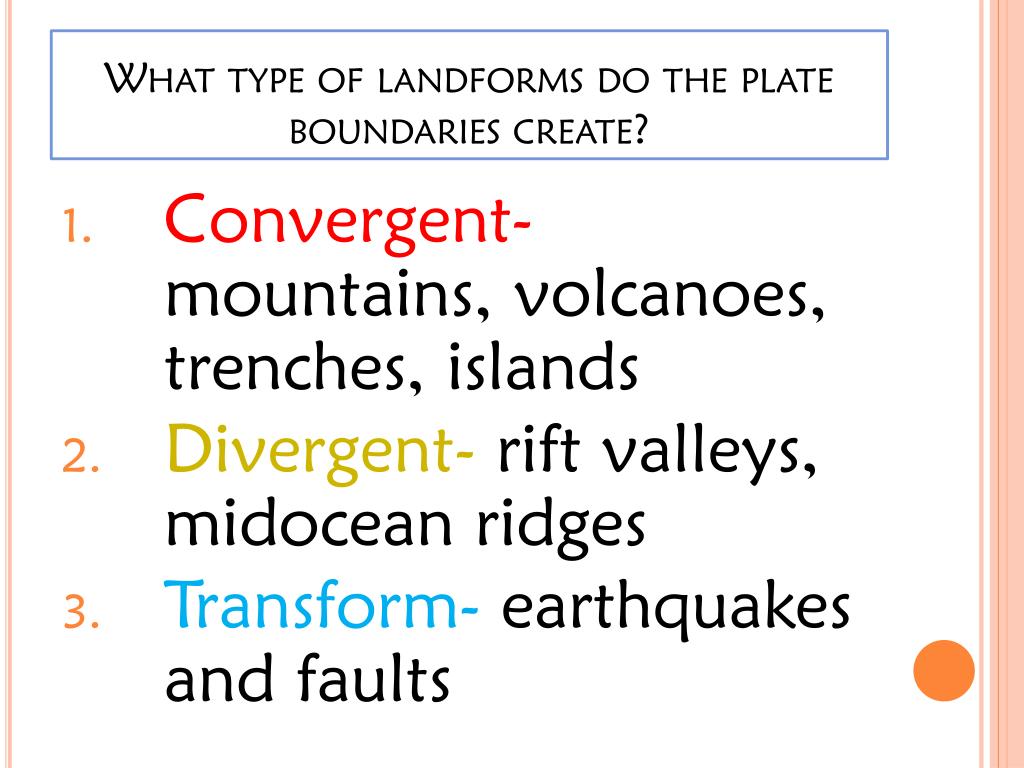 WHAT TYPE OF LANDFORMS DO THE PLATE BOUNDARIES CREATE?

1. Convergent- mountains, volcanoes, trenches, islands
2. Divergent- rift valleys, midocean ridges
3. Transform- earthquakes and faults